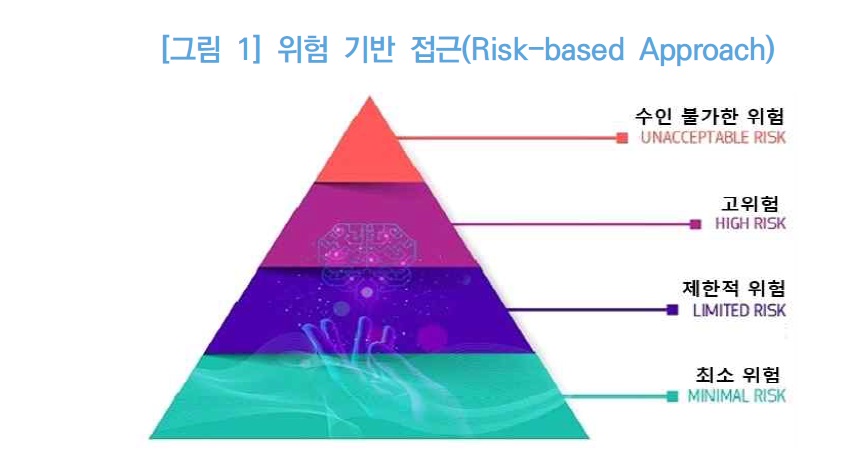 [그림 1] 위험 기반 접근(Risk-based Approach)

수인 불가한 위험
UNACCEPTABLE RISK

고위험
HIGH RISK

제한적 위험
LIMITED RISK

최소 위험
MINIMAL RISK